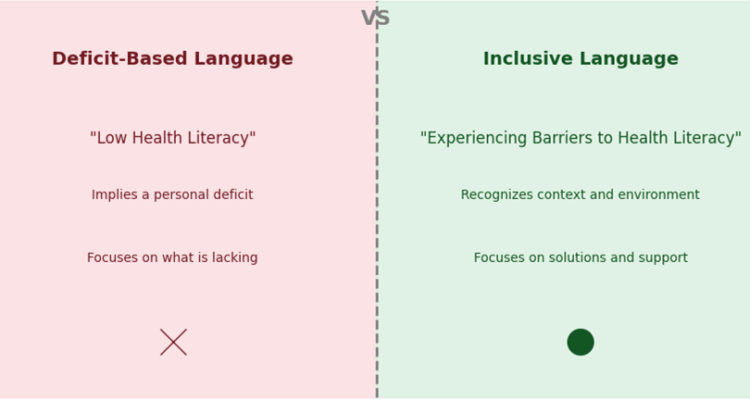 VS

Deficit-Based Language

"Low Health Literacy"

Implies a personal deficit

Focuses on what is lacking

Inclusive Language

"Experiencing Barriers to Health Literacy"

Recognizes context and environment

Focuses on solutions and support